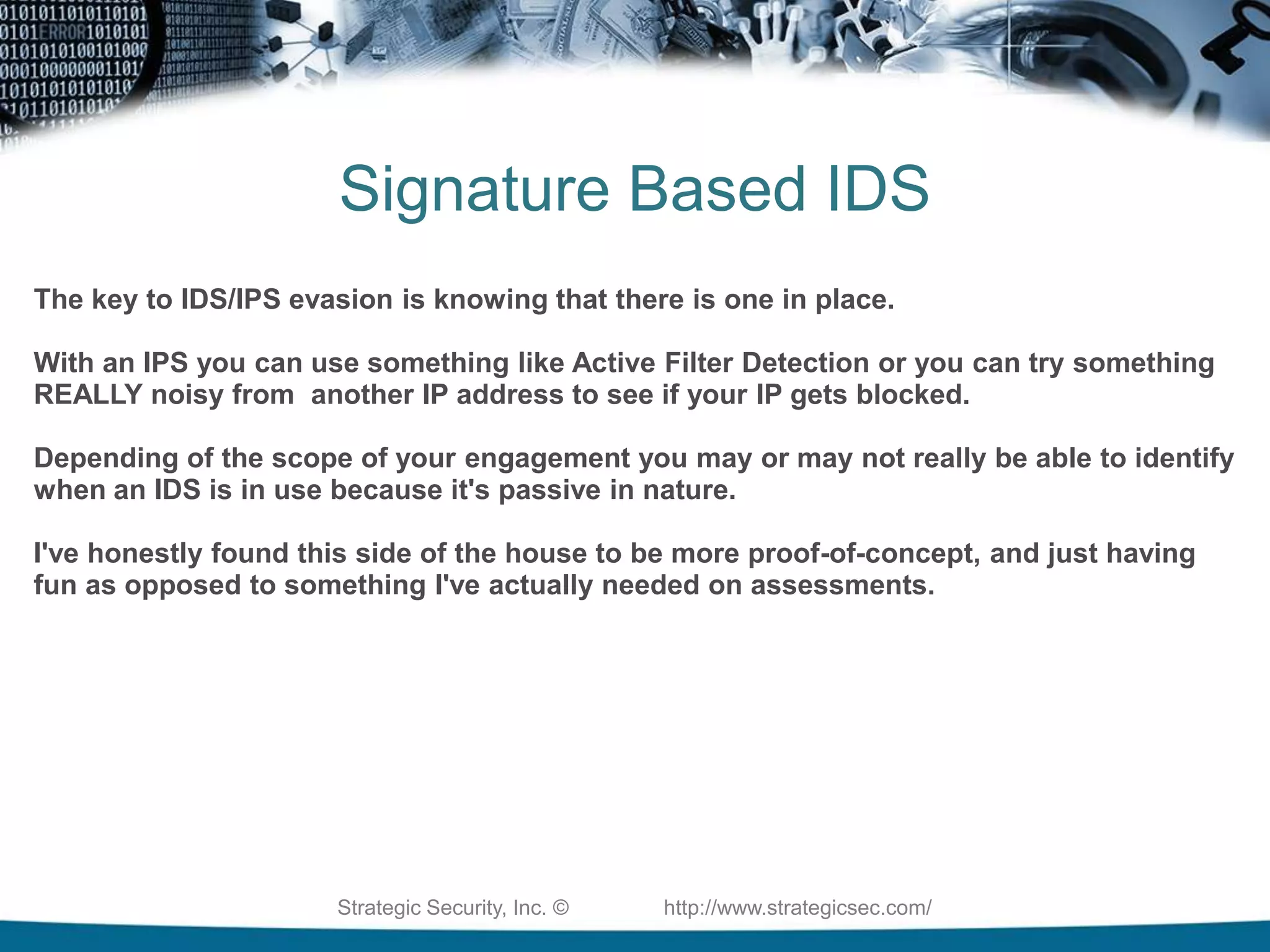 Signature Based IDS

The key to IDS/IPS evasion is knowing that there is one in place.

With an IPS you can use something like Active Filter Detection or you can try something REALLY noisy from another IP address to see if your IP gets blocked.

Depending of the scope of your engagement you may or may not really be able to identify when an IDS is in use because it's passive in nature.

I've honestly found this side of the house to be more proof-of-concept, and just having fun as opposed to something I've actually needed on assessments.

Strategic Security, Inc. © http://www.strategicsec.com/